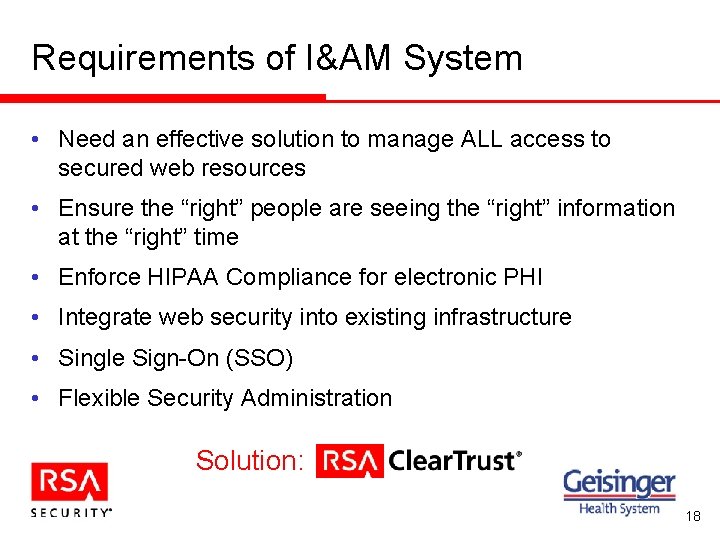 Requirements of I&AM System

• Need an effective solution to manage ALL access to secured web resources

• Ensure the “right” people are seeing the “right” information at the “right” time

• Enforce HIPAA Compliance for electronic PHI

• Integrate web security into existing infrastructure

• Single Sign-On (SSO)

• Flexible Security Administration

Solution: RSA ClearTrust®

RSA SECURITY®

Geisinger Health System

18